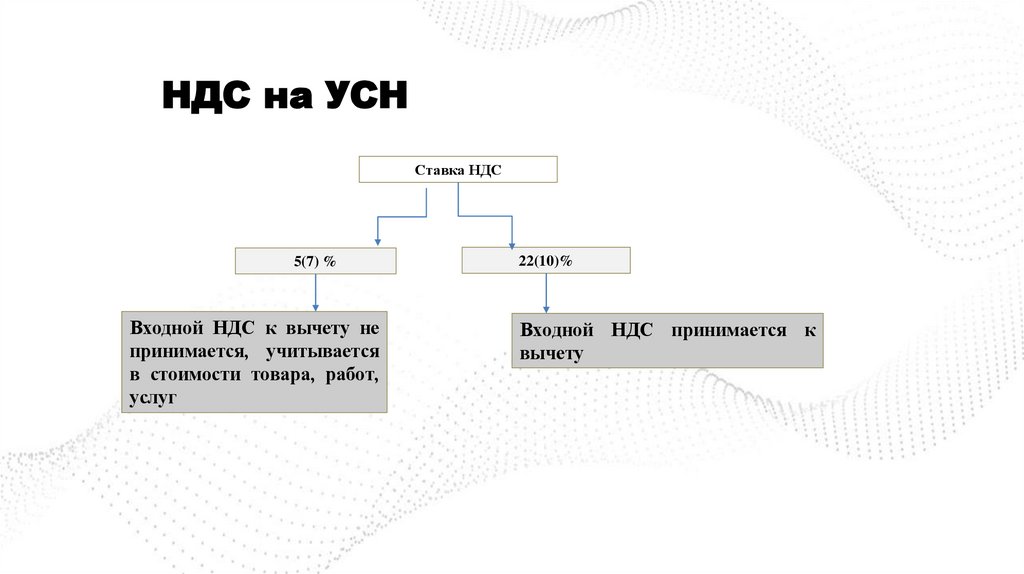 НДС на УСН

Ставка НДС

5(7) %

22(10)%

Входной НДС к вычету не принимается, учитывается в стоимости товара, работ, услуг

Входной НДС принимается к вычету